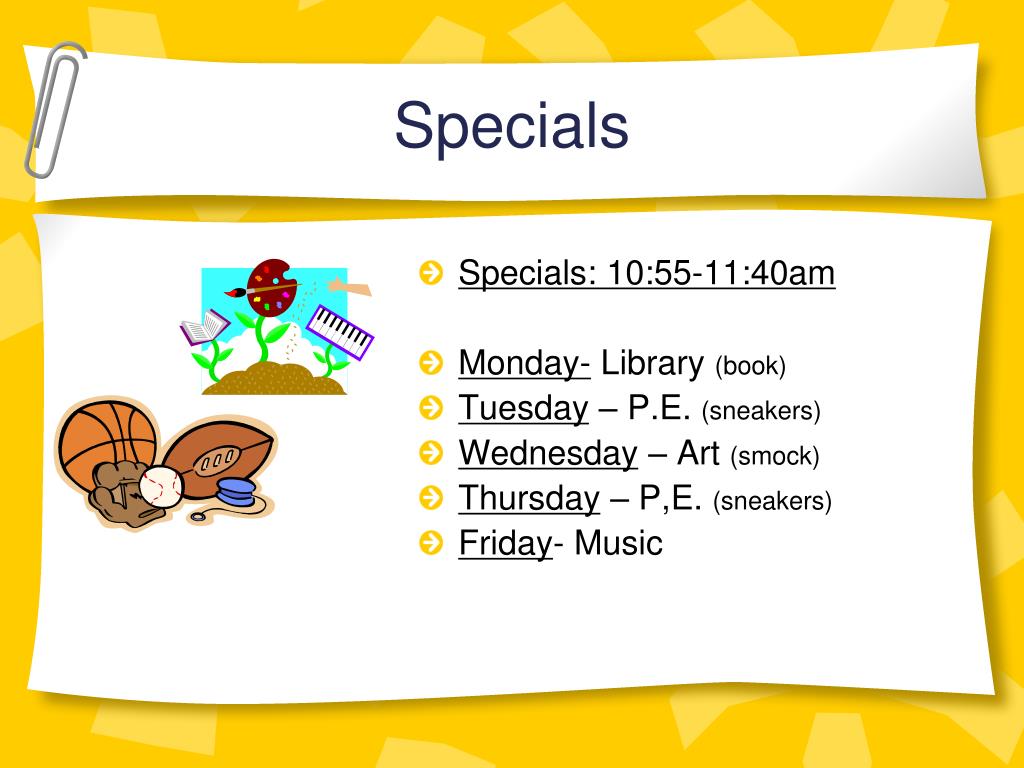 Specials

Specials: 10:55-11:40am

Monday- Library (book)
Tuesday – P.E. (sneakers)
Wednesday – Art (smock)
Thursday – P,E. (sneakers)
Friday- Music